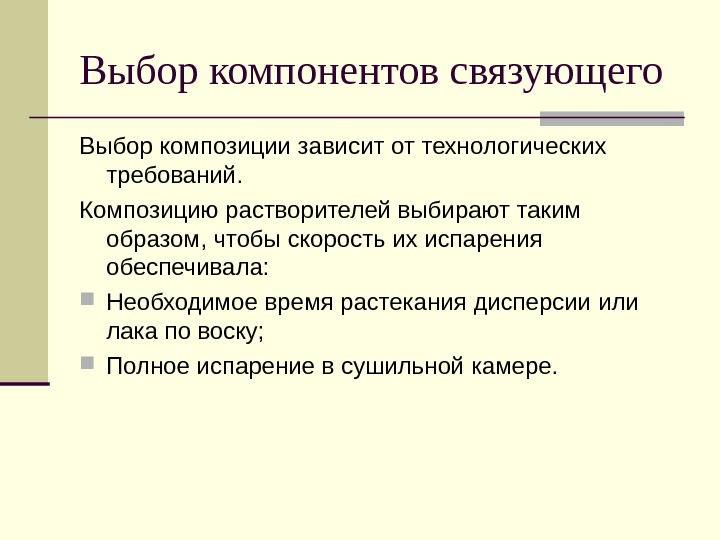 Выбор компонентов связующего

Выбор композиции зависит от технологических требований.

Композицию растворителей выбирают таким образом, чтобы скорость их испарения обеспечивала:

Необходимое время растекания дисперсии или лака по воску;

Полное испарение в сушильной камере.